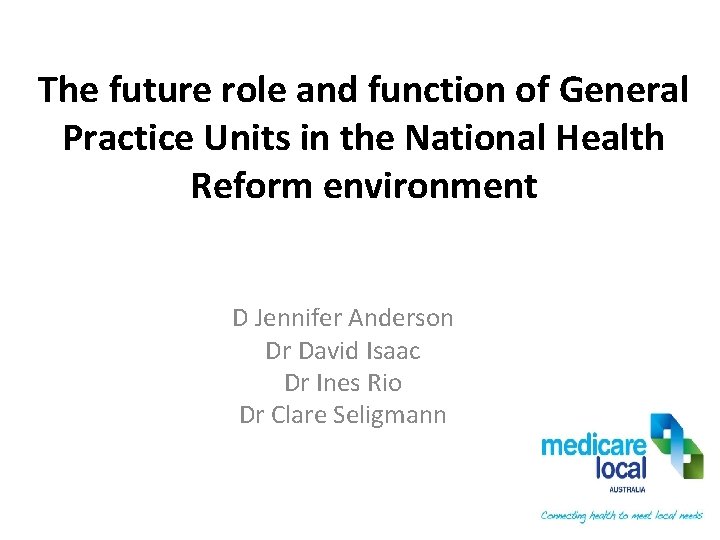 The future role and function of General Practice Units in the National Health Reform environment

D Jennifer Anderson
Dr David Isaac
Dr Ines Rio
Dr Clare Seligmann

medicare local
AUSTRALIA
Connecting health to meet local needs